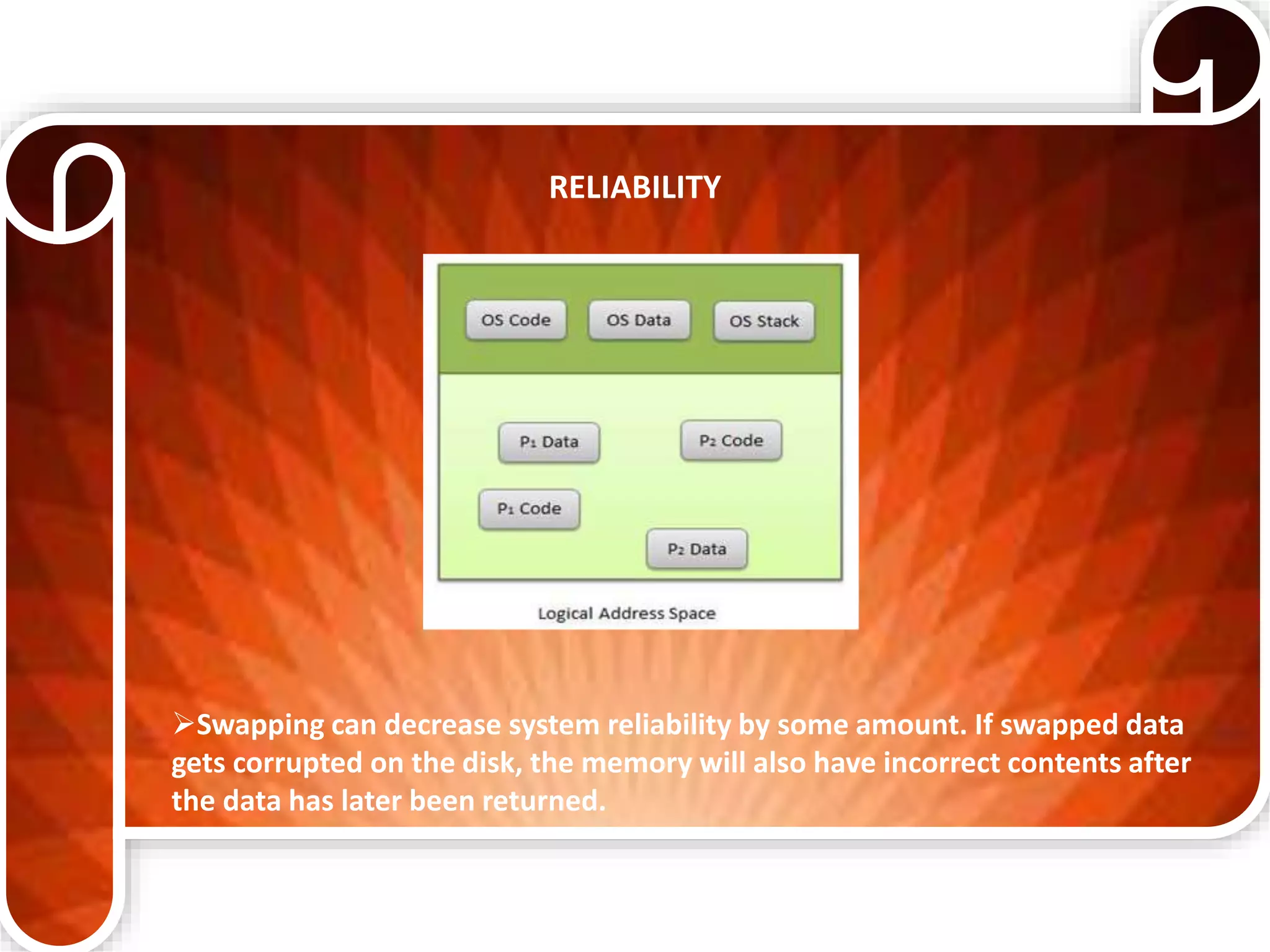 RELIABILITY

OS Code

OS Data

OS Stack

P₁ Data

P₂ Code

P₁ Code

P₂ Data

Logical Address Space

➢Swapping can decrease system reliability by some amount. If swapped data gets corrupted on the disk, the memory will also have incorrect contents after the data has later been returned.